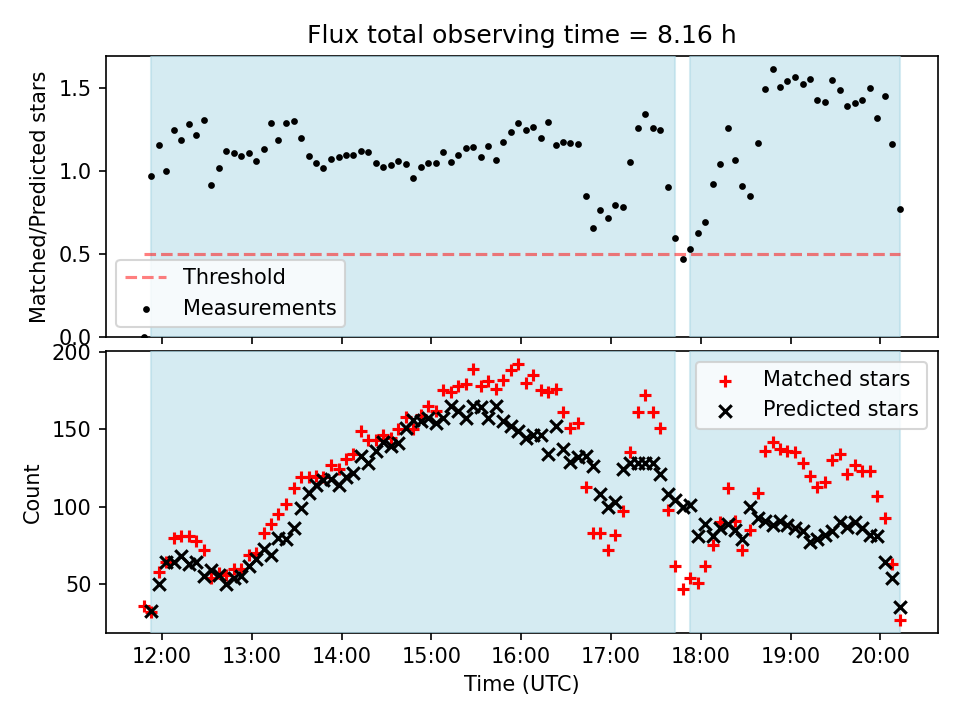 Flux total observing time = 8.16 h

Matched/Predicted stars

1.5
1.0
0.5
0.0

Threshold
Measurements

Count

200
150
100
50

Matched stars
Predicted stars

12:00
13:00
14:00
15:00
16:00
17:00
18:00
19:00
20:00

Time (UTC)